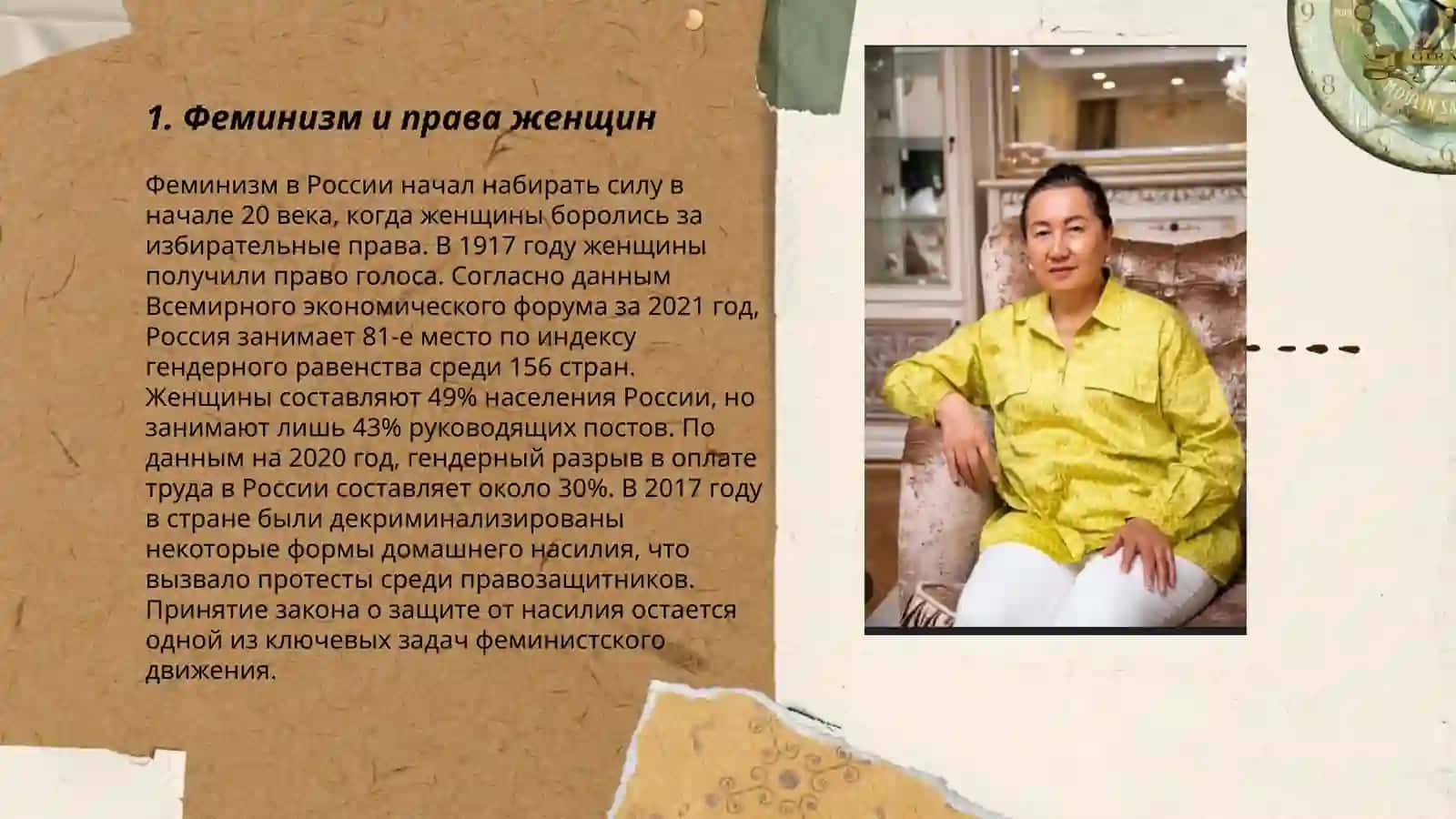 1. Феминизм и права женщин

Феминизм в России начал набирать силу в начале 20 века, когда женщины боролись за избирательные права. В 1917 году женщины получили право голоса. Согласно данным Всемирного экономического форума за 2021 год, Россия занимает 81-е место по индексу гендерного равенства среди 156 стран. Женщины составляют 49% населения России, но занимают лишь 43% руководящих постов. По данным на 2020 год, гендерный разрыв в оплате труда в России составляет около 30%. В 2017 году в стране были декриминализированы некоторые формы домашнего насилия, что вызвало протесты среди правозащитников. Принятие закона о защите от насилия остается одной из ключевых задач феминистского движения.